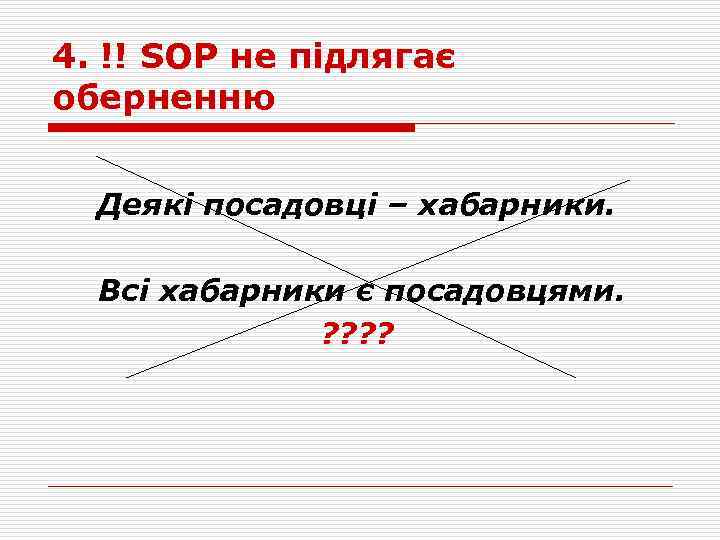 4. !! SOP не підлягає оберненню

Деякі посадовці – хабарники.

Всі хабарники є посадовцями.
????